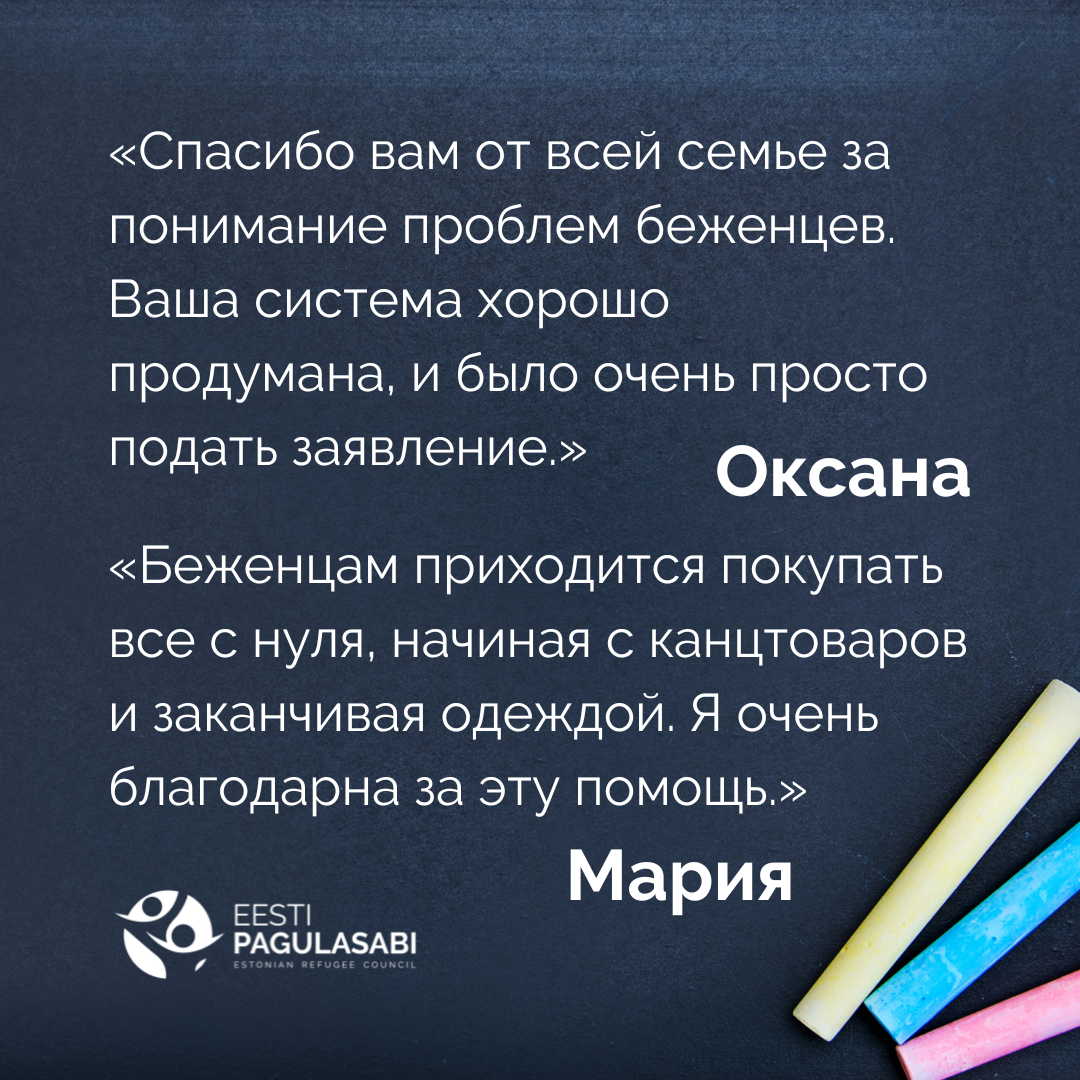 «Спасибо вам от всей семье за понимание проблем беженцев. Ваша система хорошо продумана, и было очень просто подать заявление.»

Оксана

«Беженцам приходится покупать все с нуля, начиная с канцтоваров и заканчивая одеждой. Я очень благодарна за эту помощь.»

Мария

EESTI
PAGULASABI
ESTONIAN REFUGEE COUNCIL